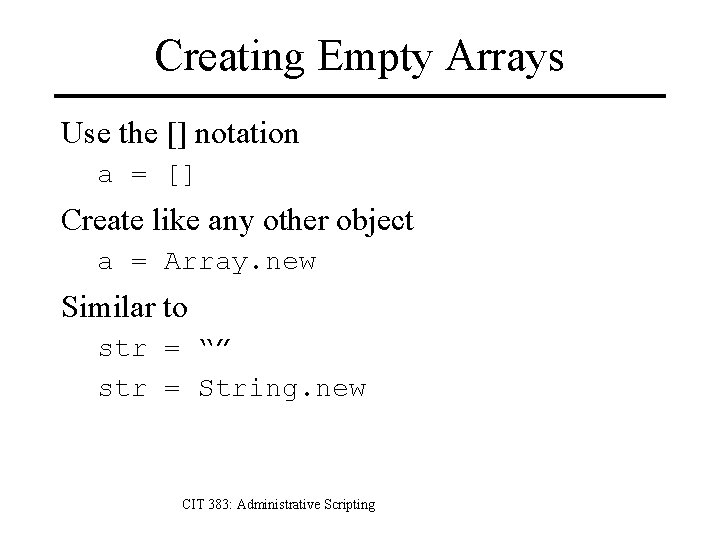 Creating Empty Arrays

Use the [] notation

a = []

Create like any other object

a = Array.new

Similar to

str = “”

str = String.new

CIT 383: Administrative Scripting